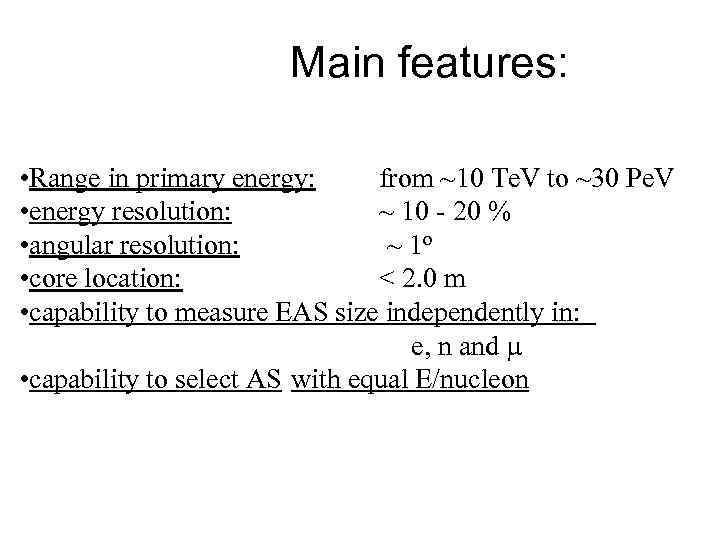 Main features:

•Range in primary energy: from ~10 TeV to ~30 PeV
•energy resolution: ~ 10 - 20 %
•angular resolution: ~ 1º
•core location: < 2.0 m
•capability to measure EAS size independently in: e, n and μ
•capability to select AS with equal E/nucleon